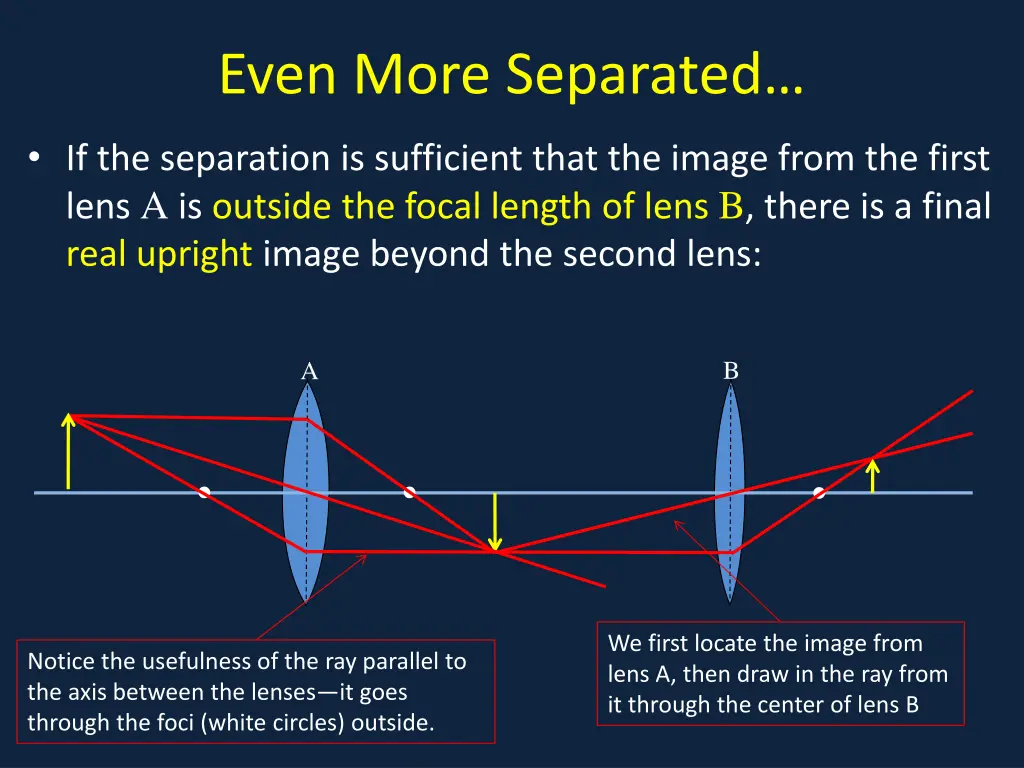 Even More Separated…

• If the separation is sufficient that the image from the first lens A is outside the focal length of lens B, there is a final real upright image beyond the second lens:

A

B

Notice the usefulness of the ray parallel to the axis between the lenses—it goes through the foci (white circles) outside.

We first locate the image from lens A, then draw in the ray from it through the center of lens B